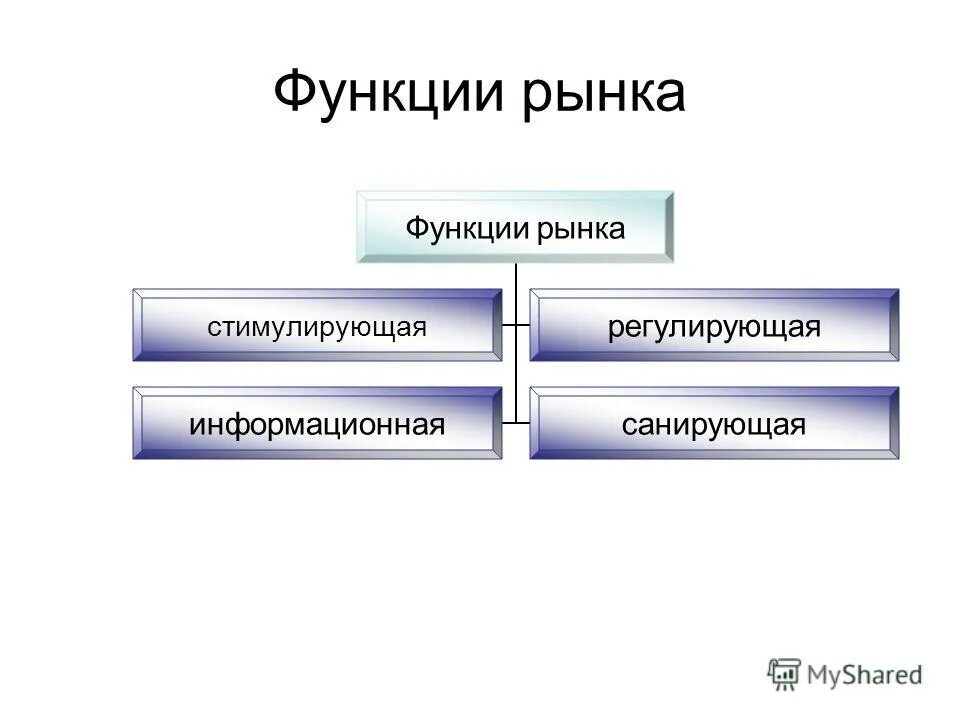 Функции рынка

Функции рынка

стимулирующая

регулирующая

информационная

санирующая

MyShared